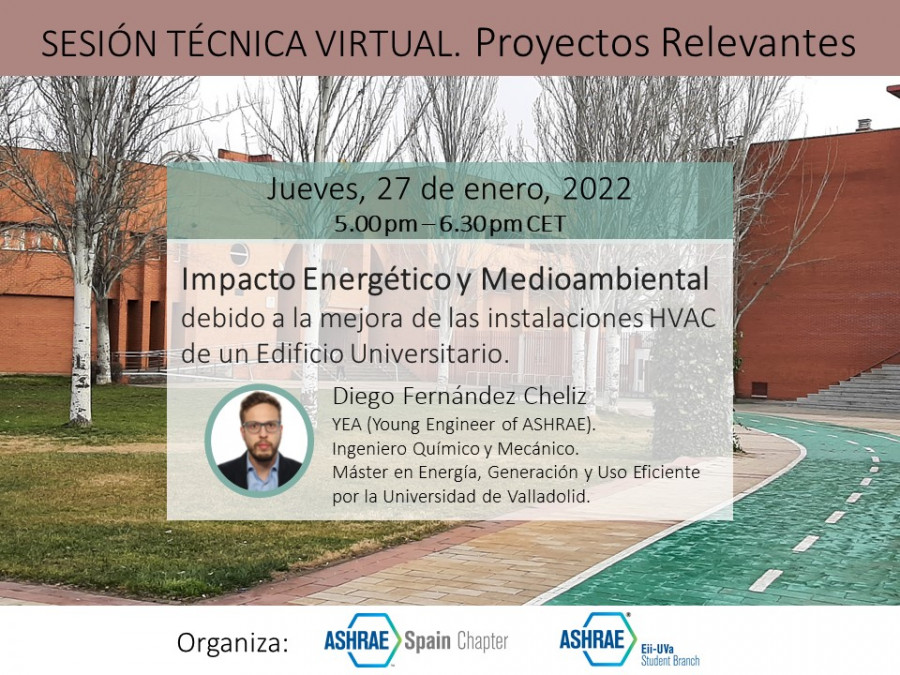 SESIÓN TÉCNICA VIRTUAL. Proyectos Relevantes

Jueves, 27 de enero, 2022
5.00 pm – 6.30 pm CET

Impacto Energético y Medioambiental debido a la mejora de las instalaciones HVAC de un Edificio Universitario.

Diego Fernández Cheliz
YEA (Young Engineer of ASHRAE).
Ingeniero Químico y Mecánico.
Máster en Energía, Generación y Uso Eficiente por la Universidad de Valladolid.

Organiza: ASHRAE Spain Chapter ASHRAE Eii-UVa Student Branch